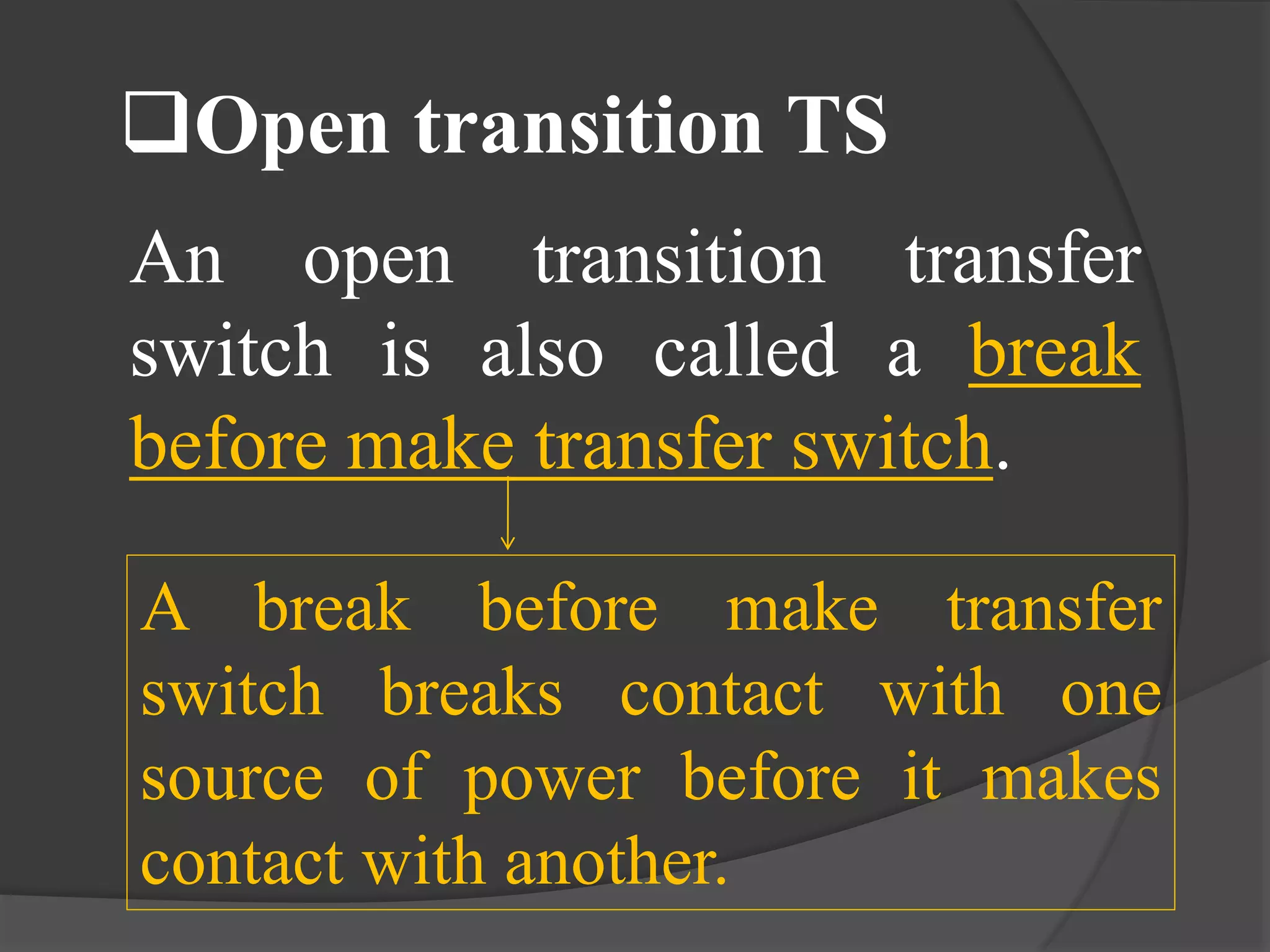 ❑Open transition TS

An open transition transfer switch is also called a break before make transfer switch.

A break before make transfer switch breaks contact with one source of power before it makes contact with another.